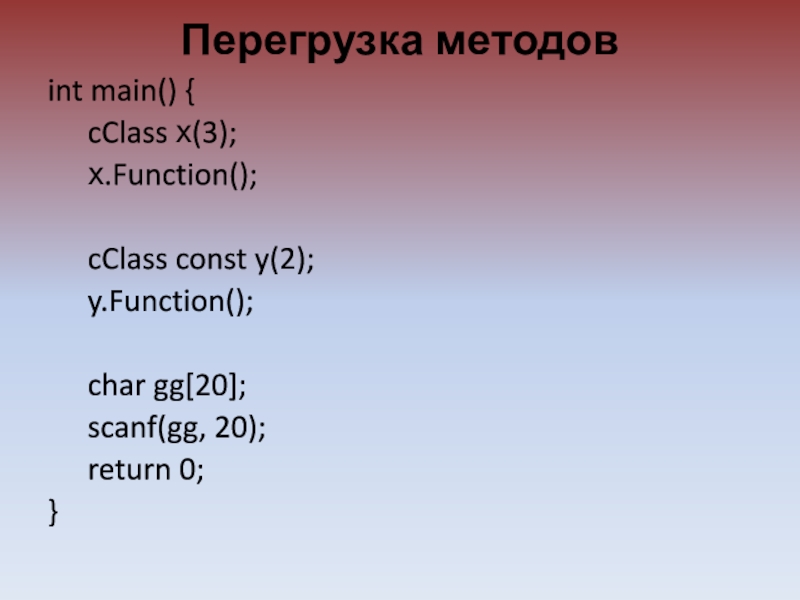 Перегрузка методов

int main() {
cClass x(3);
x.Function();

cClass const y(2);
y.Function();

char gg[20];
scanf(gg, 20);
return 0;
}